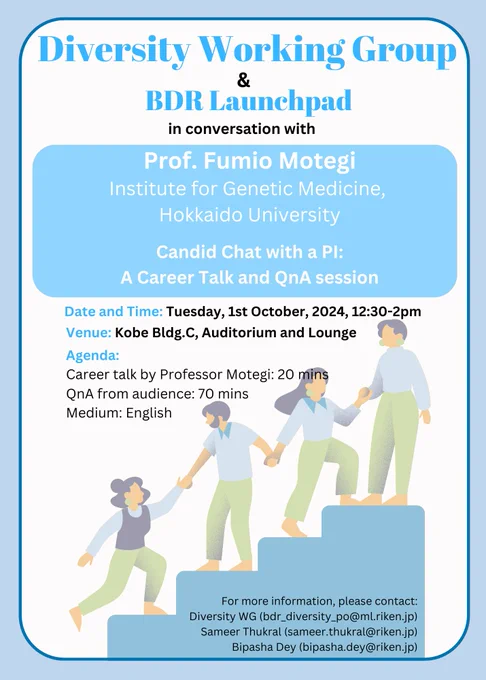 Diversity Working Group
&
BDR Launchpad
in conversation with

Prof. Fumio Motegi
Institute for Genetic Medicine, Hokkaido University

Candid Chat with a PI:
A Career Talk and QnA session

Date and Time: Tuesday, 1st October, 2024, 12:30-2pm
Venue: Kobe Bldg.C, Auditorium and Lounge
Agenda:
Career talk by Professor Motegi: 20 mins
QnA from audience: 70 mins
Medium: English

For more information, please contact:
Diversity WG (bdr_diversity_po@ml.riken.jp)
Sameer Thukral (sameer.thukral@riken.jp)
Bipasha Dey (bipasha.dey@riken.jp)